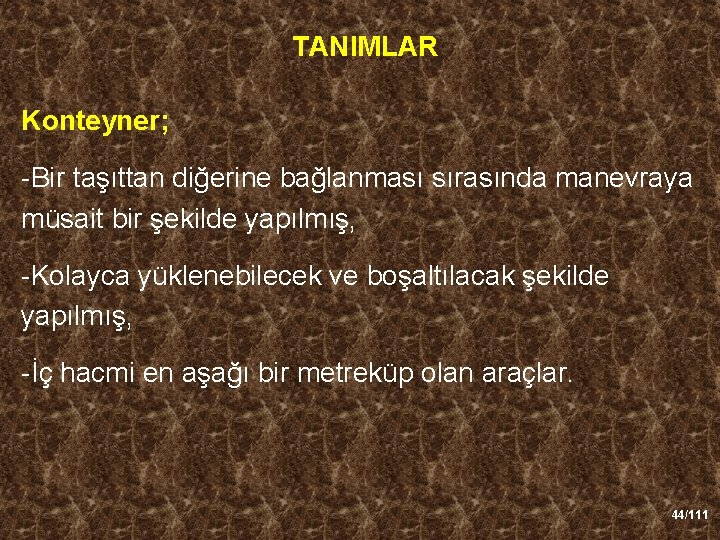 TANIMLAR

Konteyner;

-Bir taşıttan diğerine bağlanması sırasında manevraya müsait bir şekilde yapılmış,

-Kolayca yüklenebilecek ve boşaltılacak şekilde yapılmış,

-İç hacmi en aşağı bir metreküp olan araçlar.

44/111